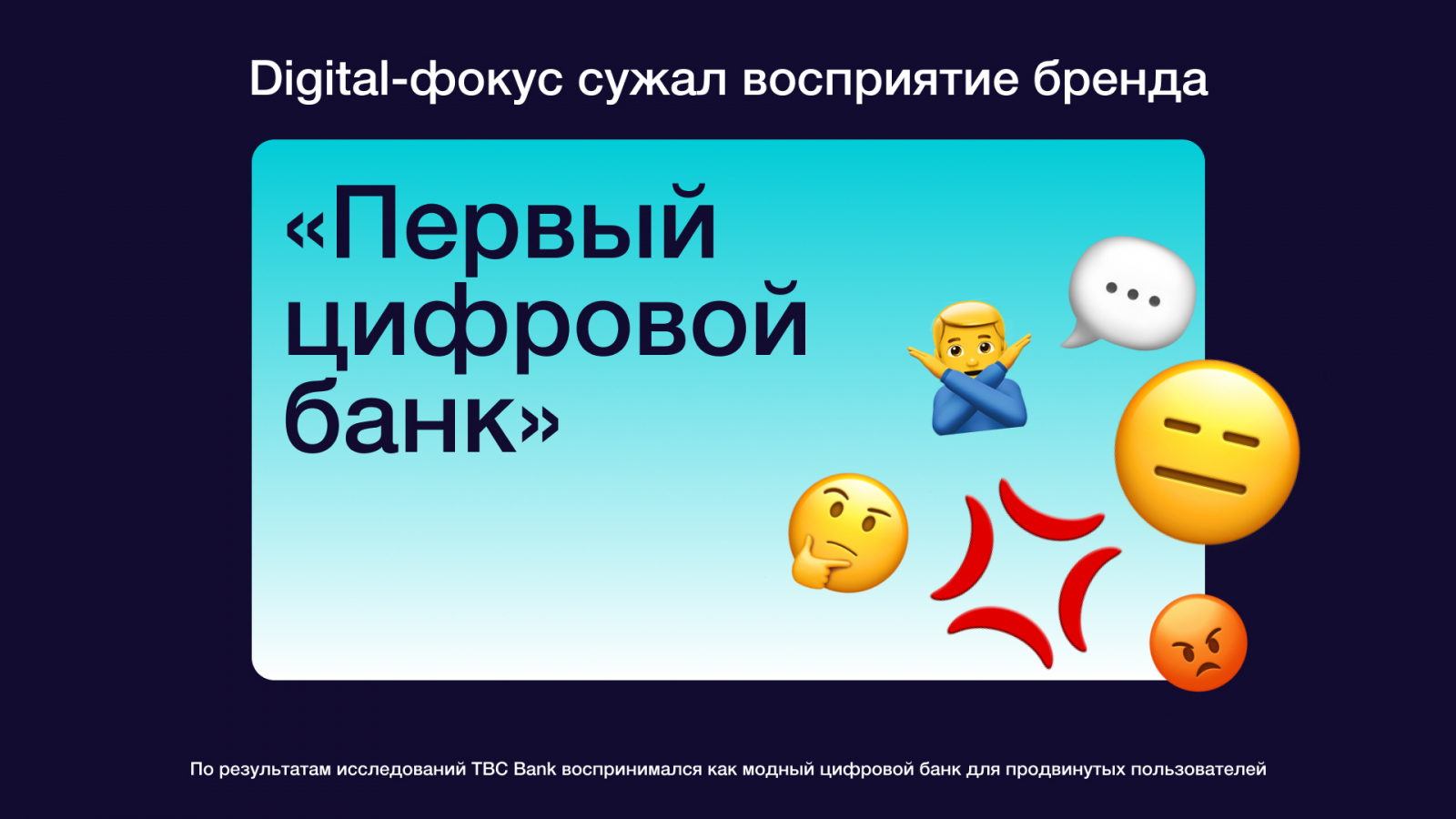 Digital-фокус сужал восприятие бренда

«Первый цифровой банк»

По результатам исследований TBC Bank воспринимался как модный цифровой банк для продвинутых пользователей